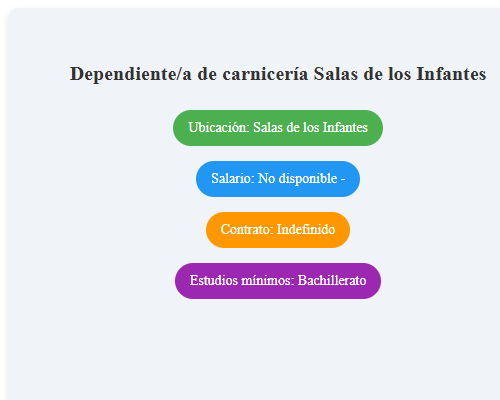 Dependiente/a de carnicería Salas de los Infantes

Ubicación: Salas de los Infantes

Salario: No disponible -

Contrato: Indefinido

Estudios mínimos: Bachillerato